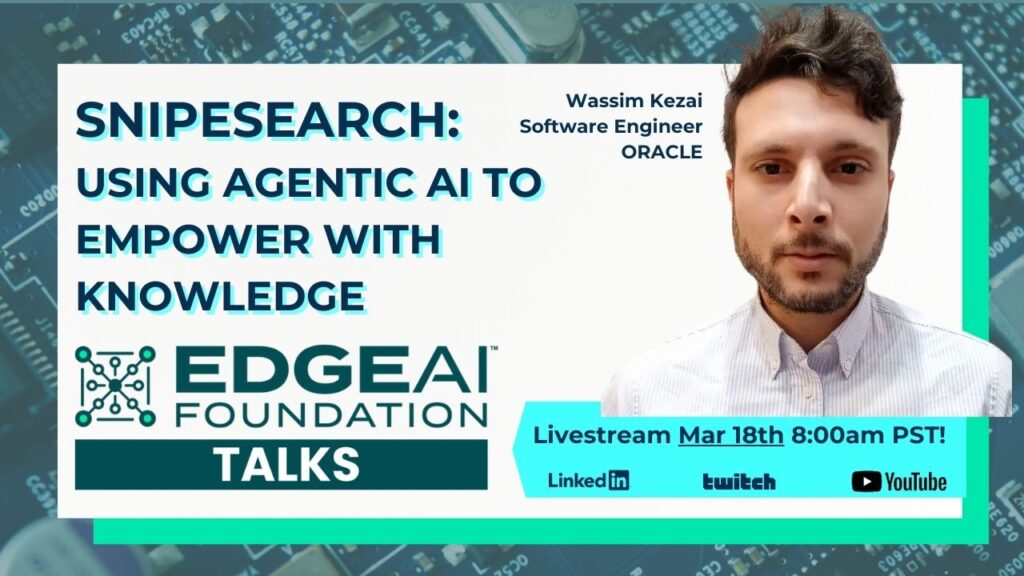 SNIPESEARCH: USING AGENTIC AI TO EMPOWER WITH KNOWLEDGE

Wassim Kezai
Software Engineer
ORACLE

EDGEAI™
FOUNDATION
TALKS

Livestream Mar 18th 8:00am PST!

LinkedIn
twitch
YouTube